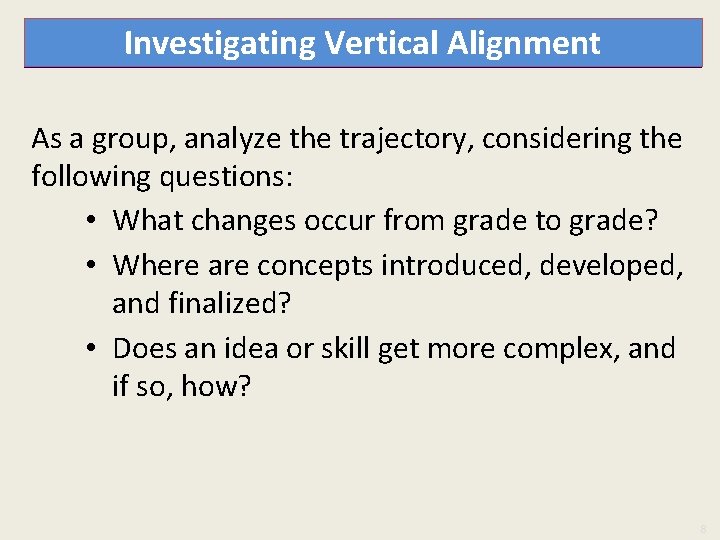 Investigating Vertical Alignment

As a group, analyze the trajectory, considering the following questions:

• What changes occur from grade to grade?
• Where are concepts introduced, developed, and finalized?
• Does an idea or skill get more complex, and if so, how?

8